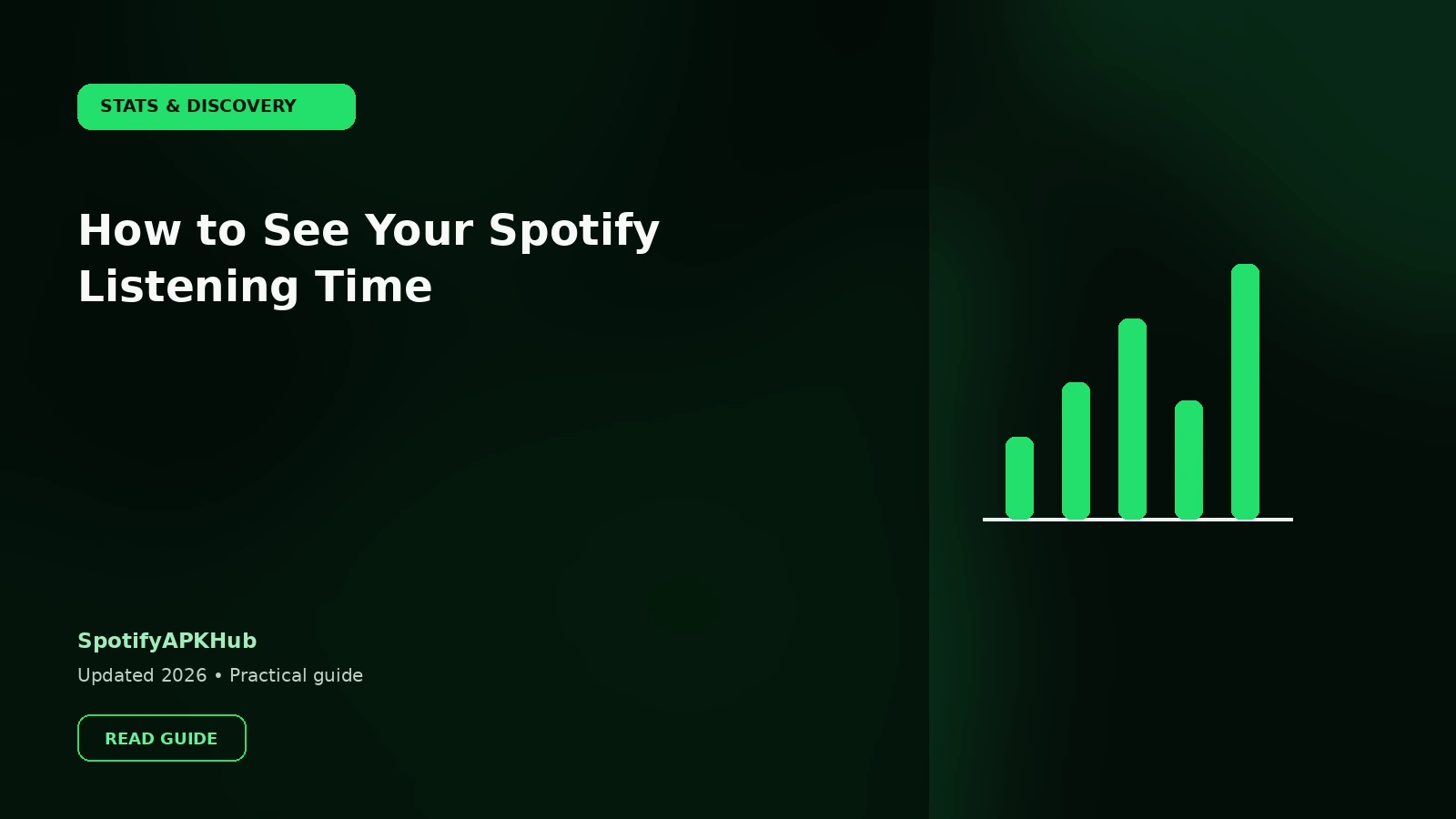 STATS & DISCOVERY

How to See Your Spotify Listening Time

SpotifyAPKHub

Updated 2026 • Practical guide

READ GUIDE